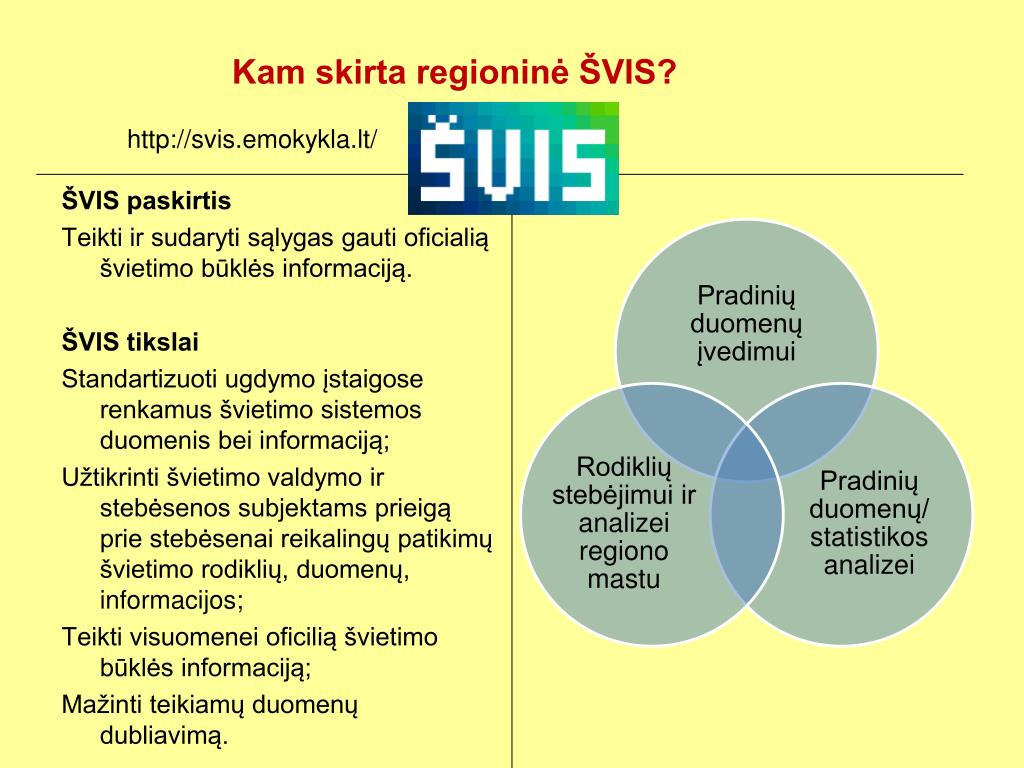 Kam skirta regioninė ŠVIS?

http://svis.emokykla.lt/

ŠVIS

ŠVIS paskirtis

Teikti ir sudaryti sąlygas gauti oficialią švietimo būklės informaciją.

ŠVIS tikslai

Standartizuoti ugdymo įstaigose renkamus švietimo sistemos duomenis bei informaciją;

Užtikrinti švietimo valdymo ir stebėsenos subjektams prieigą prie stebėsenai reikalingų patikimų švietimo rodiklių, duomenų, informacijos;

Teikti visuomenei oficilią švietimo būklės informaciją;

Mažinti teikiamų duomenų dubliavimą.

Pradinių duomenų įvedimui

Rodiklių stebėjimui ir analizei regiono mastu

Pradinių duomenų/ statistikos analizei